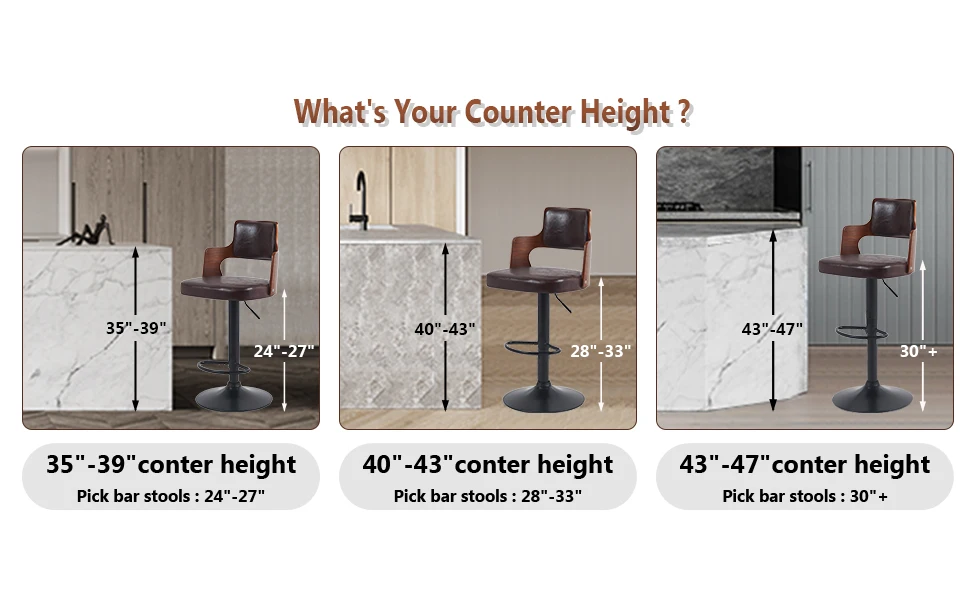 What's Your Counter Height ?

35"-39"

24"-27"

35"-39"conter height
Pick bar stools : 24"-27"

40"-43"

28"-33"

40"-43"conter height
Pick bar stools : 28"-33"

43"-47"

30"+

43"-47"conter height
Pick bar stools : 30"+